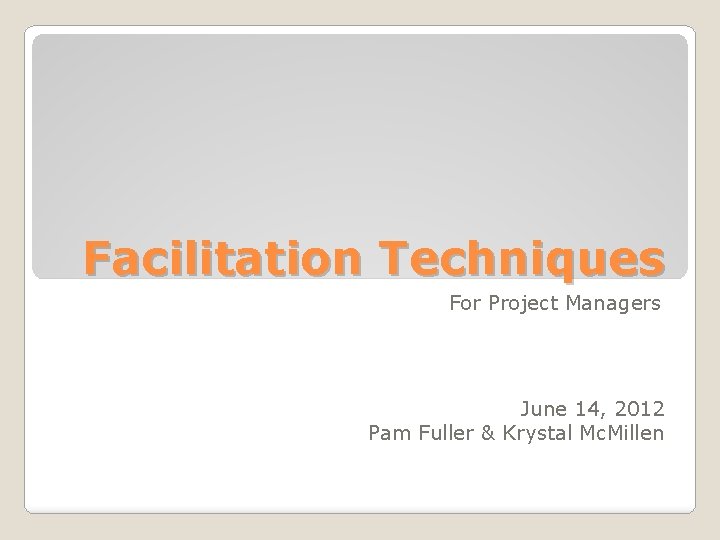 Facilitation Techniques

For Project Managers

June 14, 2012
Pam Fuller & Krystal McMillen